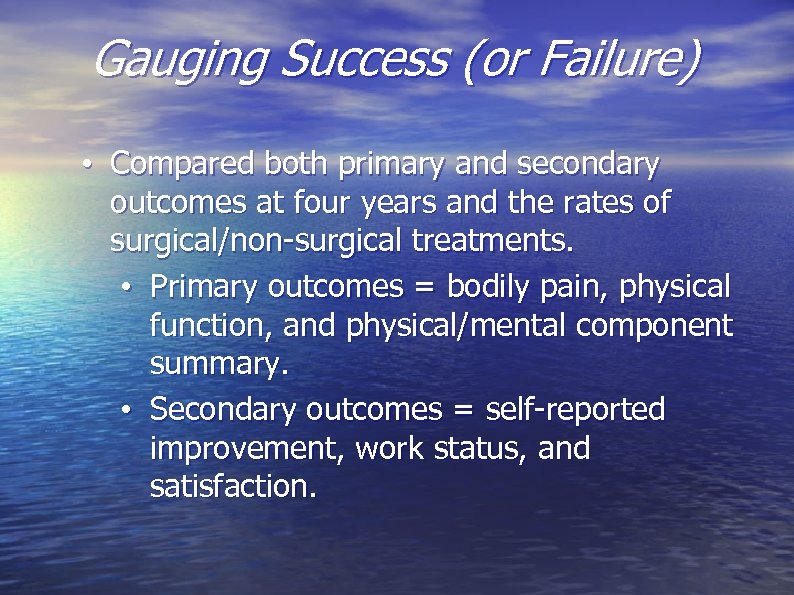 Gauging Success (or Failure)

• Compared both primary and secondary outcomes at four years and the rates of surgical/non-surgical treatments.

• Primary outcomes = bodily pain, physical function, and physical/mental component summary.

• Secondary outcomes = self-reported improvement, work status, and satisfaction.